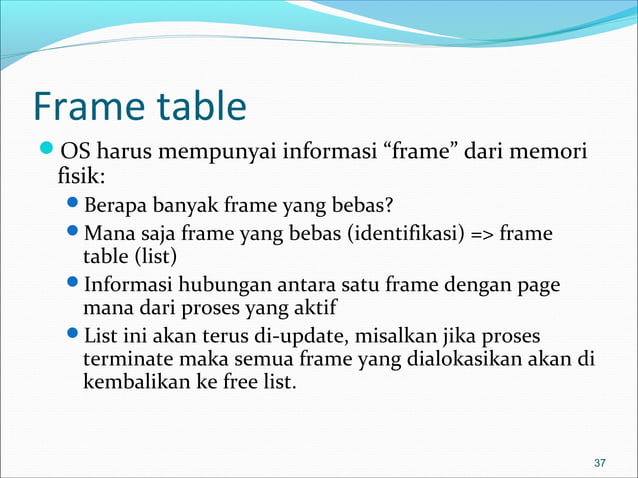 Frame table

OS harus mempunyai informasi “frame” dari memori fisik:

Berapa banyak frame yang bebas?

Mana saja frame yang bebas (identifikasi) => frame table (list)

Informasi hubungan antara satu frame dengan page mana dari proses yang aktif

List ini akan terus di-update, misalkan jika proses terminate maka semua frame yang dialokasikan akan di kembalikan ke free list.

37